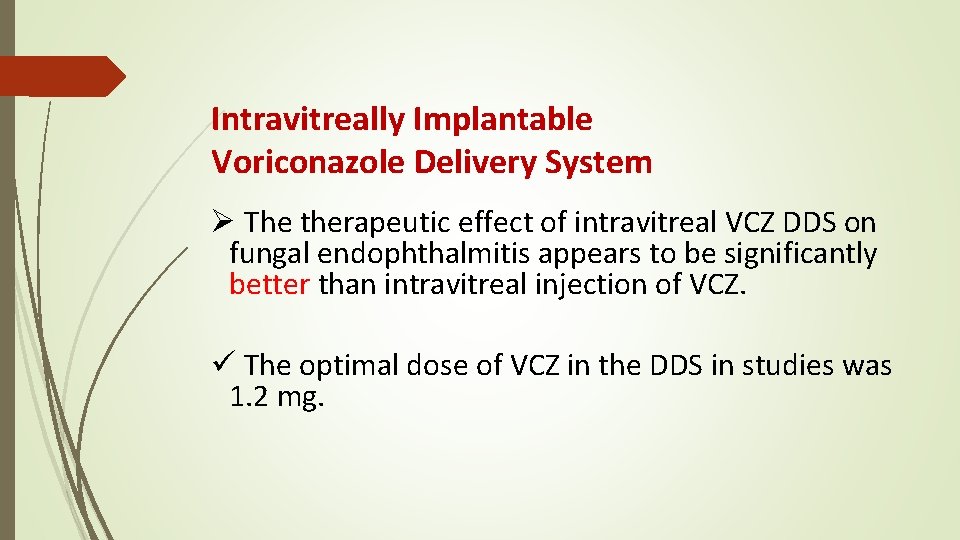 Intravitreally Implantable Voriconazole Delivery System

➢ The therapeutic effect of intravitreal VCZ DDS on fungal endophthalmitis appears to be significantly better than intravitreal injection of VCZ.

✓ The optimal dose of VCZ in the DDS in studies was 1.2 mg.